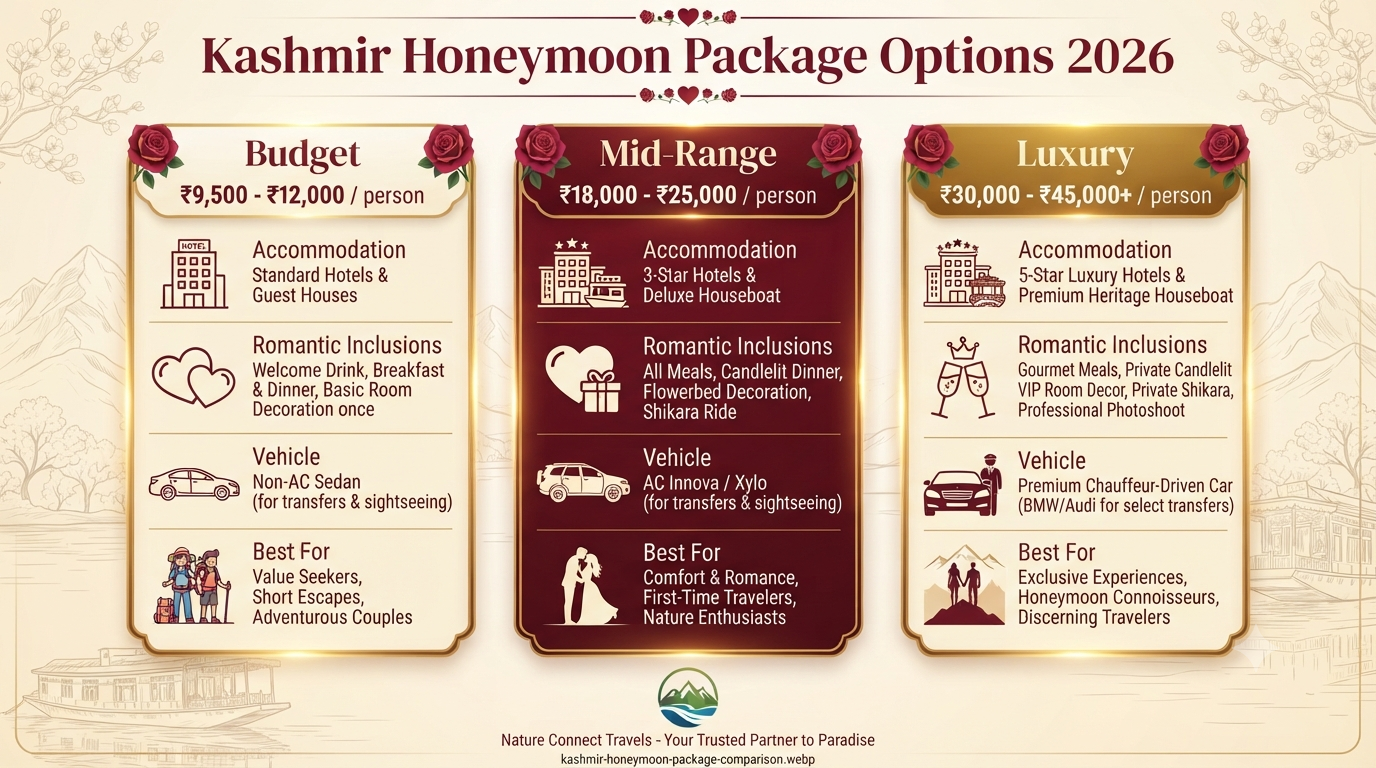 Kashmir Honeymoon Package Options 2026

Budget
₹9,500 - ₹12,000 / person

HOTEL

Accommodation
Standard Hotels & Guest Houses

Romantic Inclusions
Welcome Drink, Breakfast & Dinner, Basic Room Decoration once

Vehicle
Non-AC Sedan (for transfers & sightseeing)

Best For
Value Seekers, Short Escapes, Adventurous Couples

Mid-Range
₹18,000 - ₹25,000 / person

Accommodation
3-Star Hotels & Deluxe Houseboat

Romantic Inclusions
All Meals, Candlelit Dinner, Flowerbed Decoration, Shikara Ride

Vehicle
AC Innova / Xylo (for transfers & sightseeing)

Best For
Comfort & Romance, First-Time Travelers, Nature Enthusiasts

Luxury
₹30,000 - ₹45,000+ / person

Accommodation
5-Star Luxury Hotels & Premium Heritage Houseboat

Romantic Inclusions
Gourmet Meals, Private Candlelit VIP Room Decor, Private Shikara, Professional Photoshoot

Vehicle
Premium Chauffeur-Driven Car (BMW/Audi for select transfers)

Best For
Exclusive Experiences, Honeymoon Connoisseurs, Discerning Travelers

Nature Connect Travels - Your Trusted Partner to Paradise
kashmir-honeymoon-package-comparison.webp